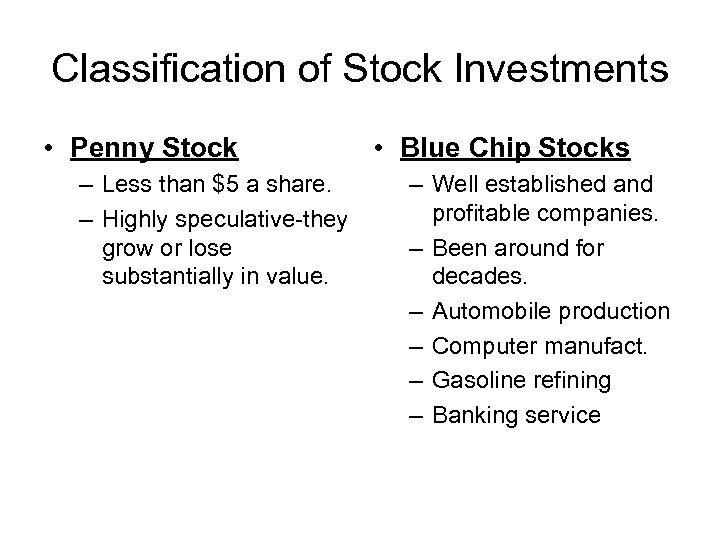 Classification of Stock Investments

• Penny Stock
– Less than \$5 a share.
– Highly speculative-they grow or lose substantially in value.

• Blue Chip Stocks
– Well established and profitable companies.
– Been around for decades.
– Automobile production
– Computer manufact.
– Gasoline refining
– Banking service